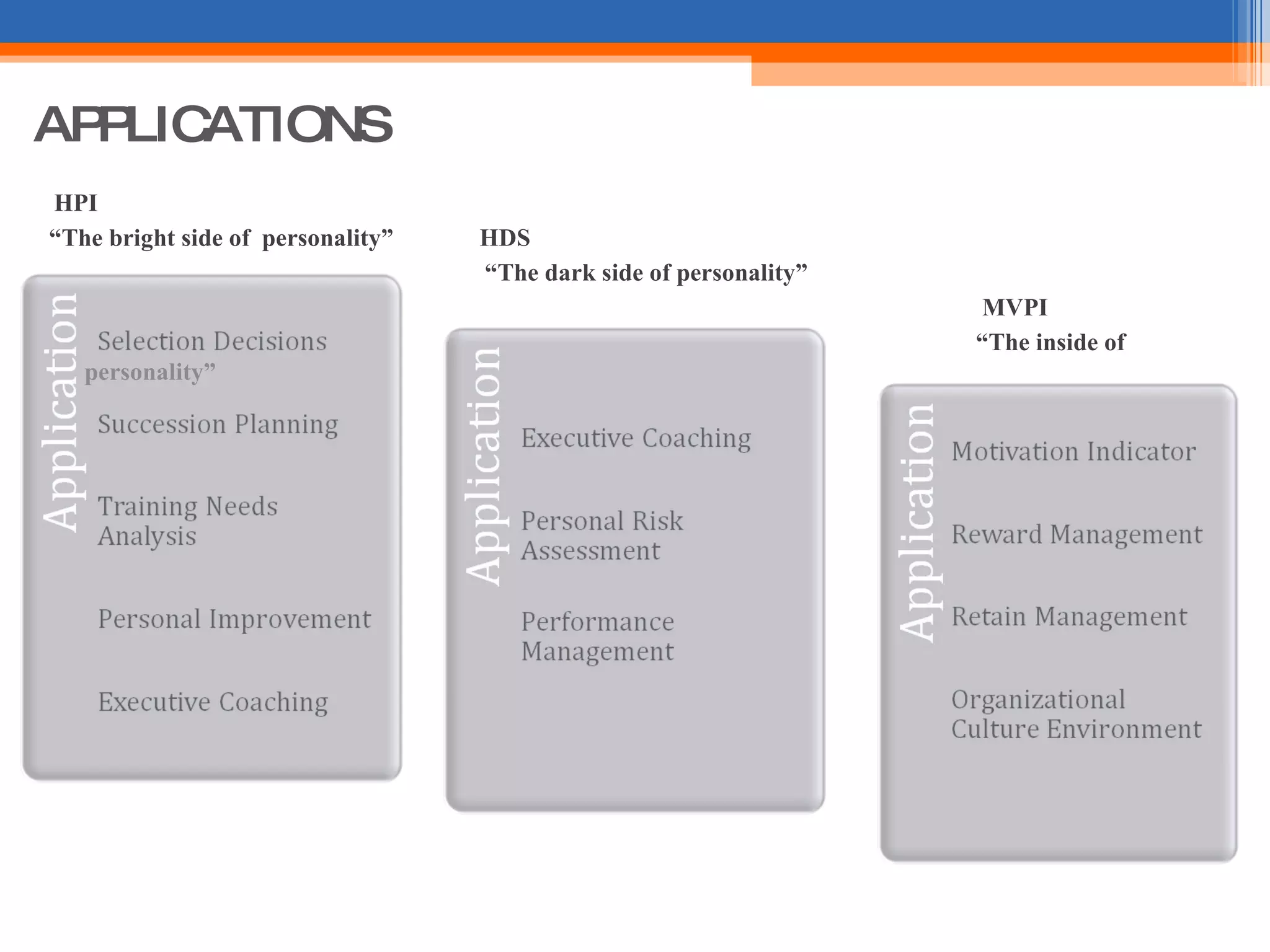 APPLICATIONS

HPI
“The bright side of personality”

Application

Selection Decisions
personality”

Succession Planning

Training Needs Analysis

Personal Improvement

Executive Coaching

HDS
“The dark side of personality”

Application

Executive Coaching

Personal Risk Assessment

Performance Management

MVPI
“The inside of

Application

Motivation Indicator

Reward Management

Retain Management

Organizational Culture Environment